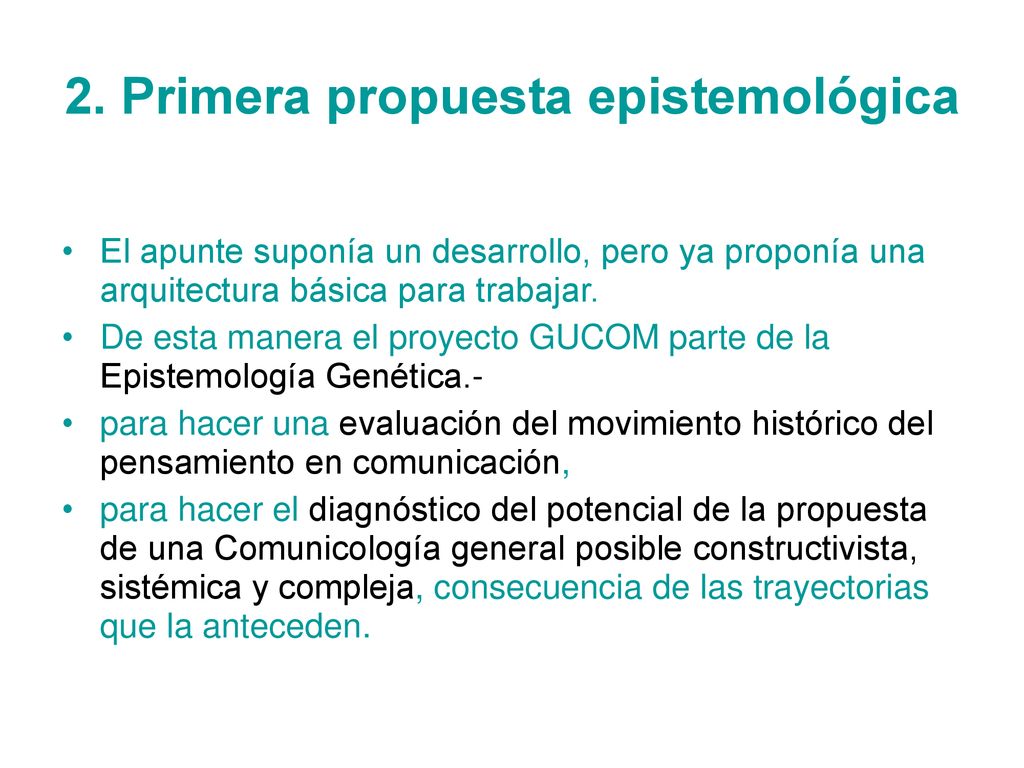 2. Primera propuesta epistemológica

• El apunte suponía un desarrollo, pero ya proponía una arquitectura básica para trabajar.
• De esta manera el proyecto GUCOM parte de la Epistemología Genética.-
• para hacer una evaluación del movimiento histórico del pensamiento en comunicación,
• para hacer el diagnóstico del potencial de la propuesta de una Comunicología general posible constructivista, sistémica y compleja, consecuencia de las trayectorias que la anteceden.